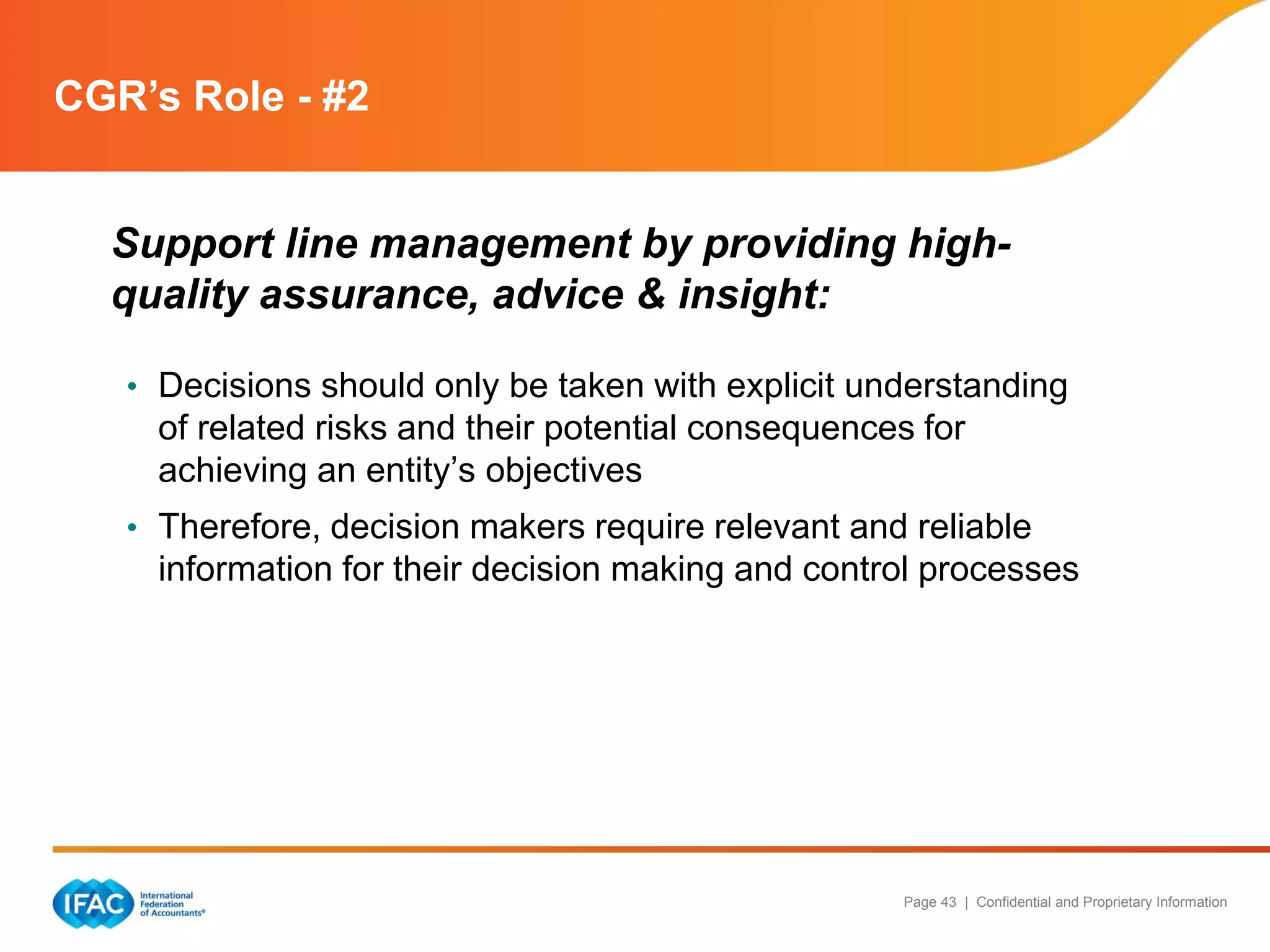 CGR's Role - #2

Support line management by providing high-quality assurance, advice & insight:

• Decisions should only be taken with explicit understanding of related risks and their potential consequences for achieving an entity's objectives
• Therefore, decision makers require relevant and reliable information for their decision making and control processes

IFAC International Federation of Accountants®

Page 43 | Confidential and Proprietary Information